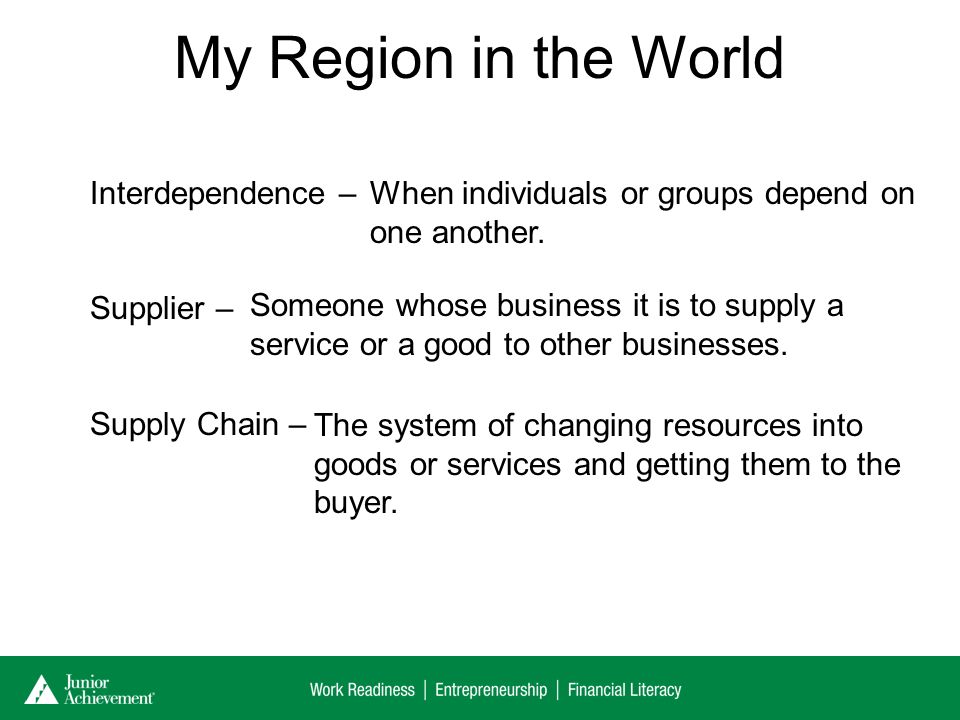 My Region in the World

Interdependence – When individuals or groups depend on one another.

Supplier – Someone whose business it is to supply a service or a good to other businesses.

Supply Chain – The system of changing resources into goods or services and getting them to the buyer.

Junior Achievement

Work Readiness | Entrepreneurship | Financial Literacy